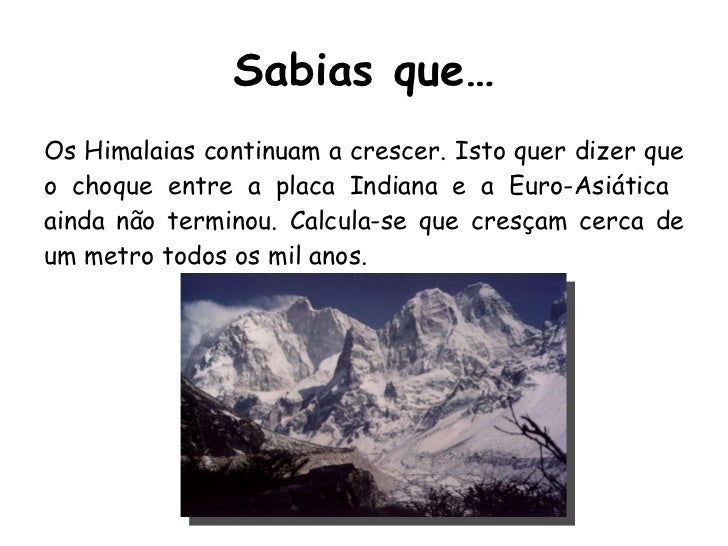 Sabias que…

Os Himalaias continuam a crescer. Isto quer dizer que o choque entre a placa Indiana e a Euro-Asiática ainda não terminou. Calcula-se que cresçam cerca de um metro todos os mil anos.